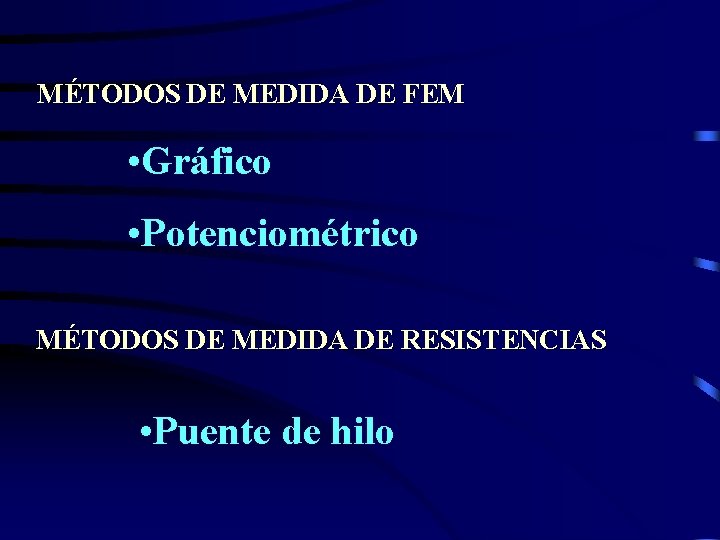 MÉTODOS DE MEDIDA DE FEM

•Gráfico

•Potenciométrico

MÉTODOS DE MEDIDA DE RESISTENCIAS

•Puente de hilo